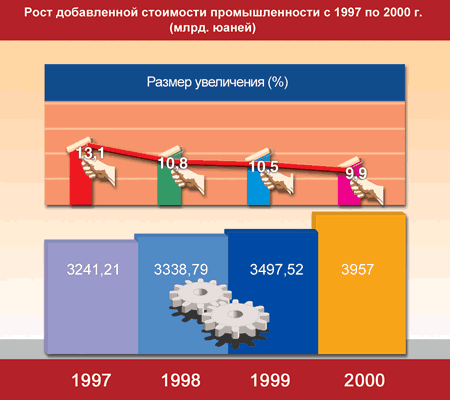 Рост добавленной стоимости промышленности с 1997 по 2000 г. (млрд. юаней)

Размер увеличения (%)

13,1
10,8
10,5
9,9

3241,21
3338,79
3497,52
3957

1997
1998
1999
2000